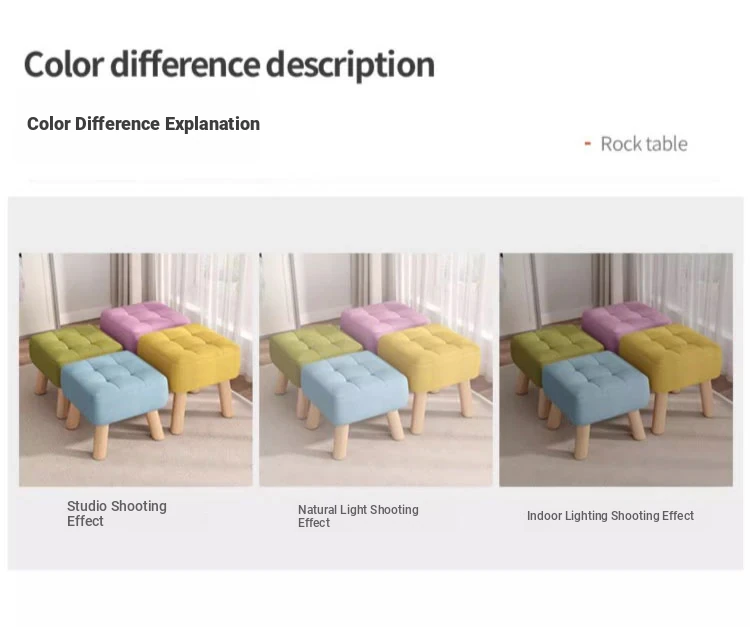 Color difference description

Color Difference Explanation

- Rock table

Studio Shooting Effect

Natural Light Shooting Effect

Indoor Lighting Shooting Effect